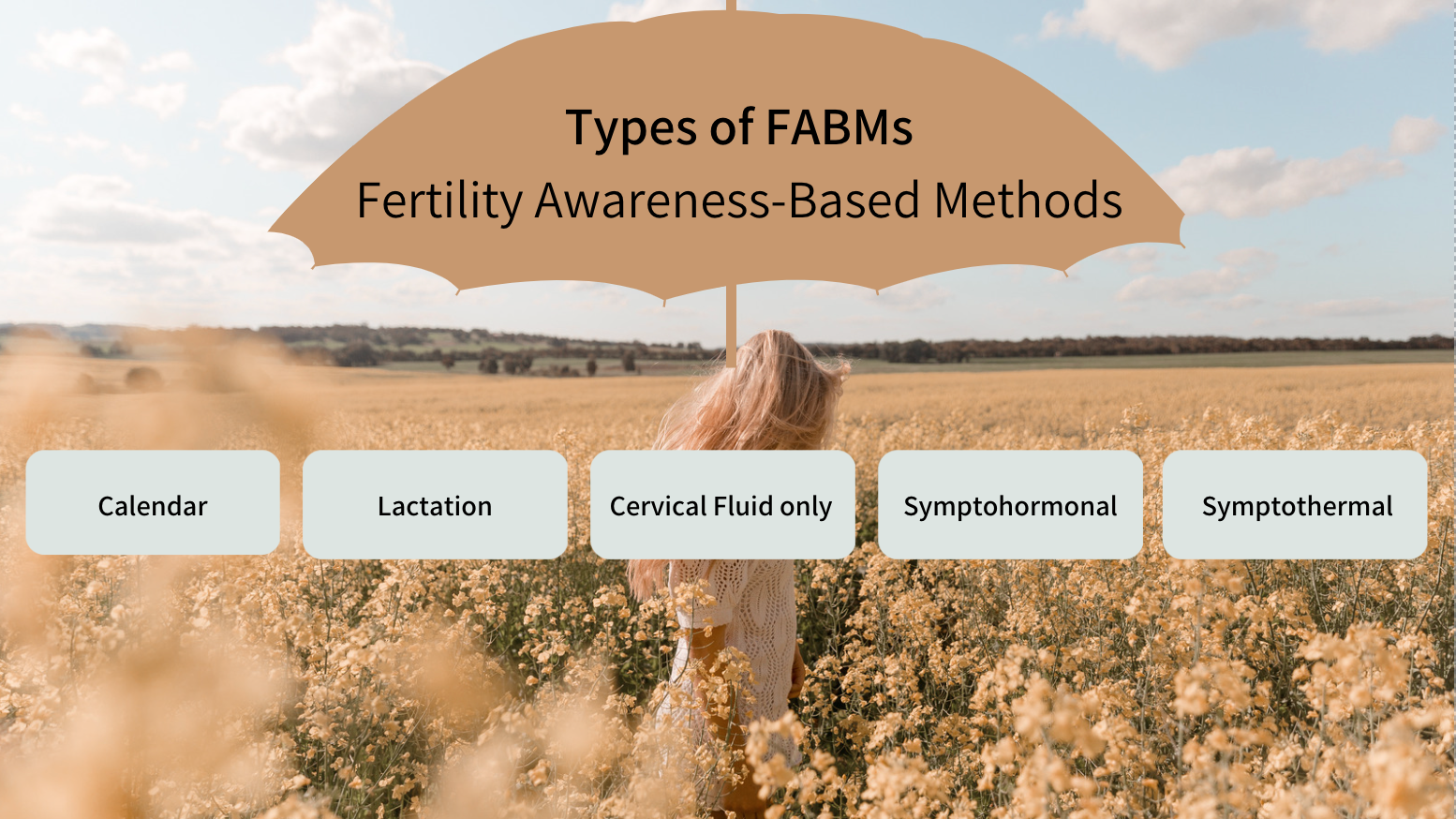 Types of FABMs
Fertility Awareness-Based Methods

Calendar

Lactation

Cervical Fluid only

Symptohormonal

Symptothermal